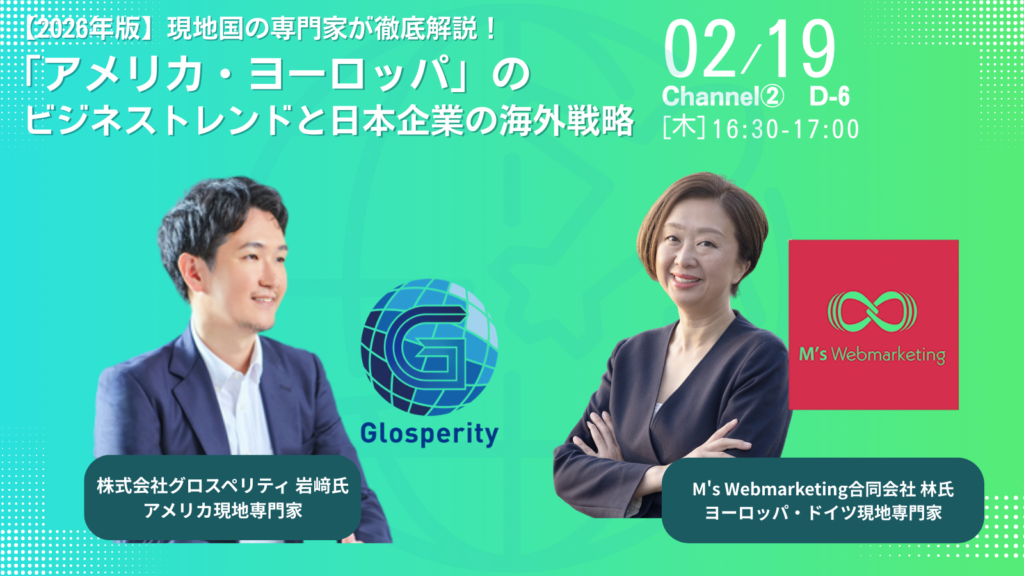 【2026年版】現地国の専門家が徹底解説！
「アメリカ・ヨーロッパ」の
ビジネストレンドと日本企業の海外戦略

02/19
Channel② D-6
[木] 16:30-17:00

Glosperity

M's Webmarketing

株式会社グロスペリティ 岩崎氏
アメリカ現地専門家

M's Webmarketing合同会社 林氏
ヨーロッパ・ドイツ現地専門家